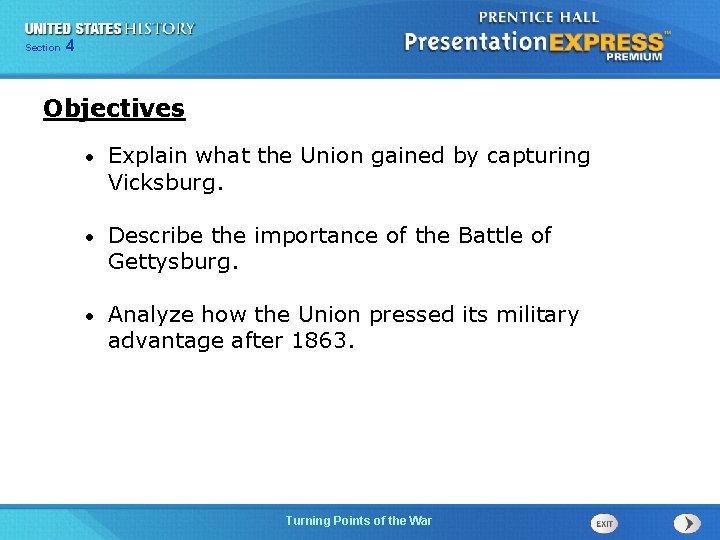 UNITED STATES HISTORY
Section 4

PRENTICE HALL
PresentationEXPRESS™
PREMIUM

Objectives

• Explain what the Union gained by capturing Vicksburg.

• Describe the importance of the Battle of Gettysburg.

• Analyze how the Union pressed its military advantage after 1863.

Turning Points of the War

EXIT